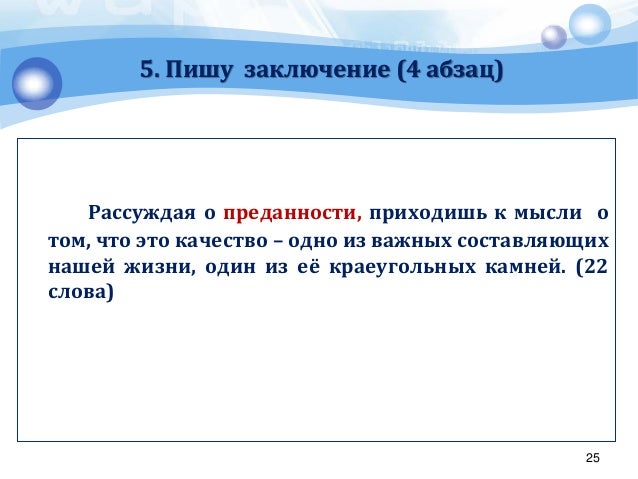 5. Пишу заключение (4 абзац)

Рассуждая о преданности, приходишь к мысли о том, что это качество – одно из важных составляющих нашей жизни, один из её краеугольных камней. (22 слова)

25